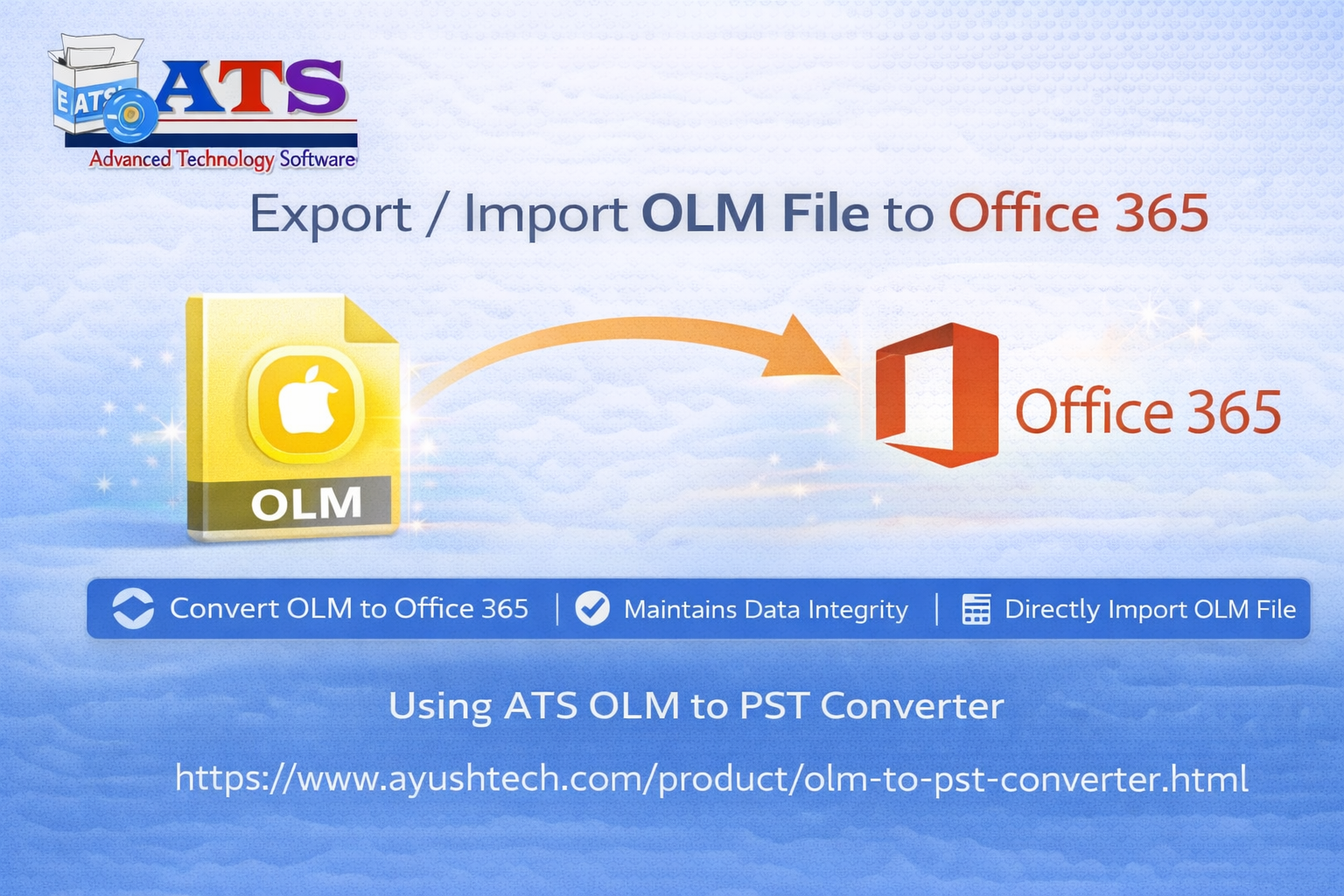 EATS ATS
Advanced Technology Software

Export / Import OLM File to Office 365

OLM

Office 365

Convert OLM to Office 365 | Maintains Data Integrity | Directly Import OLM File

Using ATS OLM to PST Converter

https://www.ayushtech.com/product/olm-to-pst-converter.html